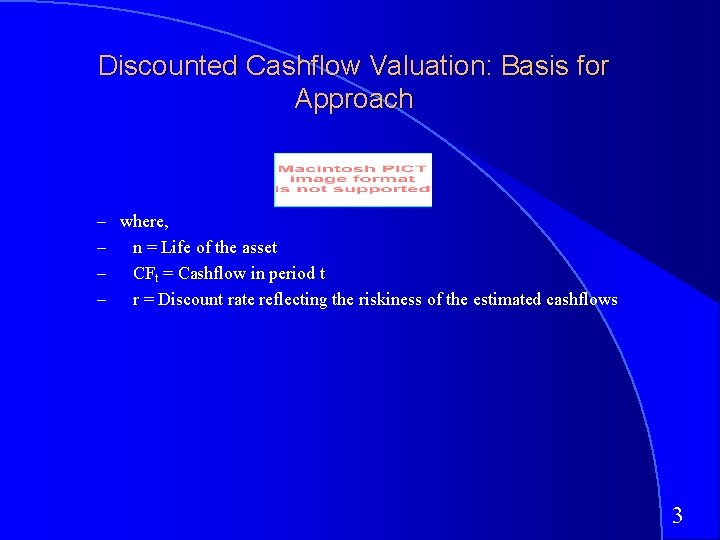 Discounted Cashflow Valuation: Basis for Approach

Macintosh PICT image format is not supported

– where,

– n = Life of the asset

– $CF_t$ = Cashflow in period t

– r = Discount rate reflecting the riskiness of the estimated cashflows

3